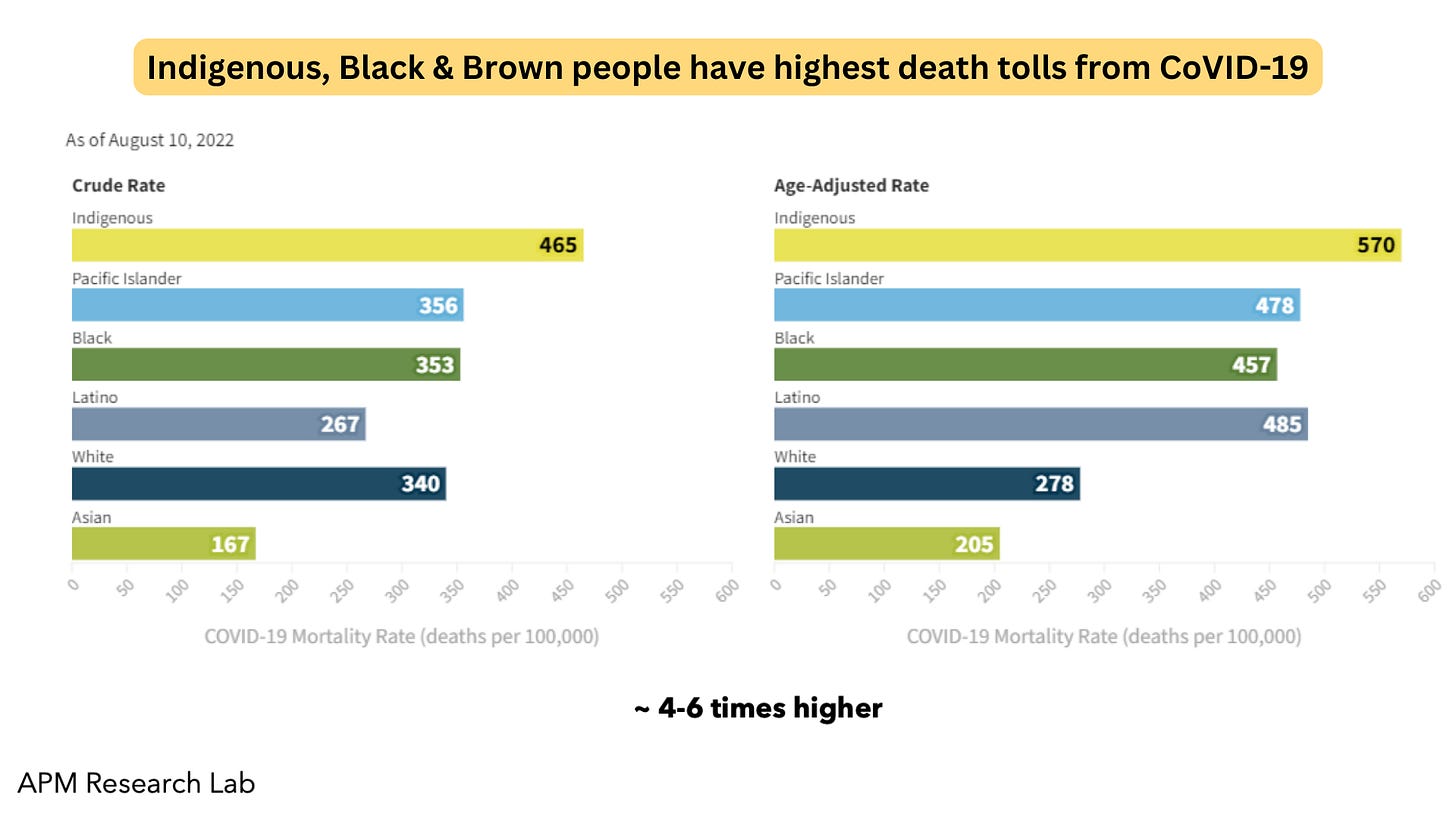 Indigenous, Black & Brown people have highest death tolls from CoVID-19

As of August 10, 2022

Crude Rate

Indigenous
465

Pacific Islander
356

Black
353

Latino
267

White
340

Asian
167

0 50 100 150 200 250 300 350 400 450 500 550 600

COVID-19 Mortality Rate (deaths per 100,000)

Age-Adjusted Rate

Indigenous
570

Pacific Islander
478

Black
457

Latino
485

White
278

Asian
205

0 50 100 150 200 250 300 350 400 450 500 550 600

COVID-19 Mortality Rate (deaths per 100,000)

~ 4-6 times higher

APM Research Lab